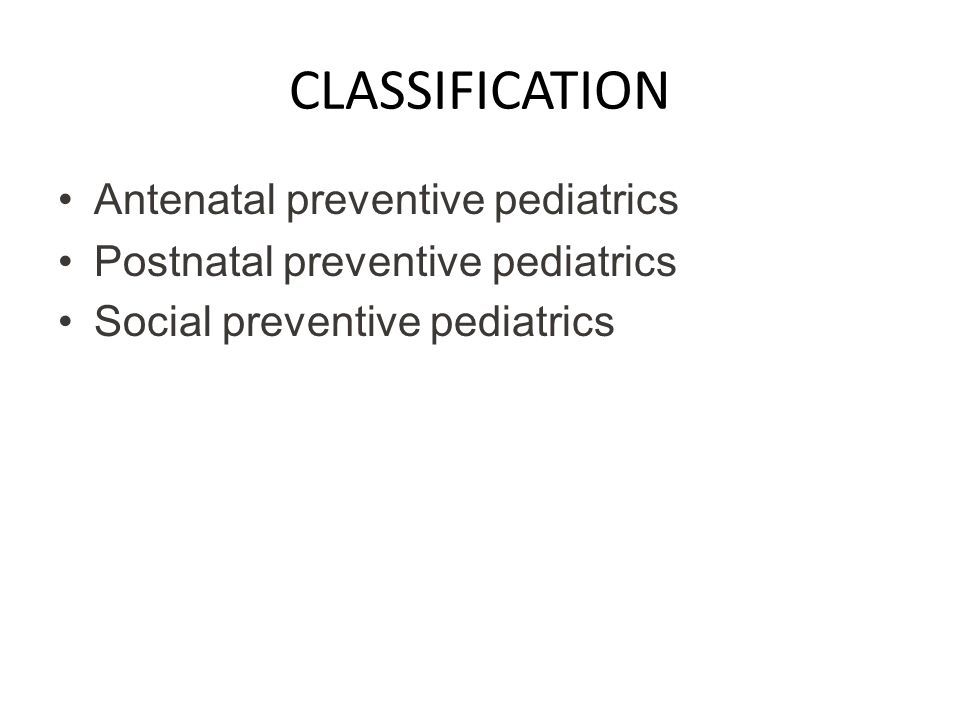 CLASSIFICATION

• Antenatal preventive pediatrics
• Postnatal preventive pediatrics
• Social preventive pediatrics